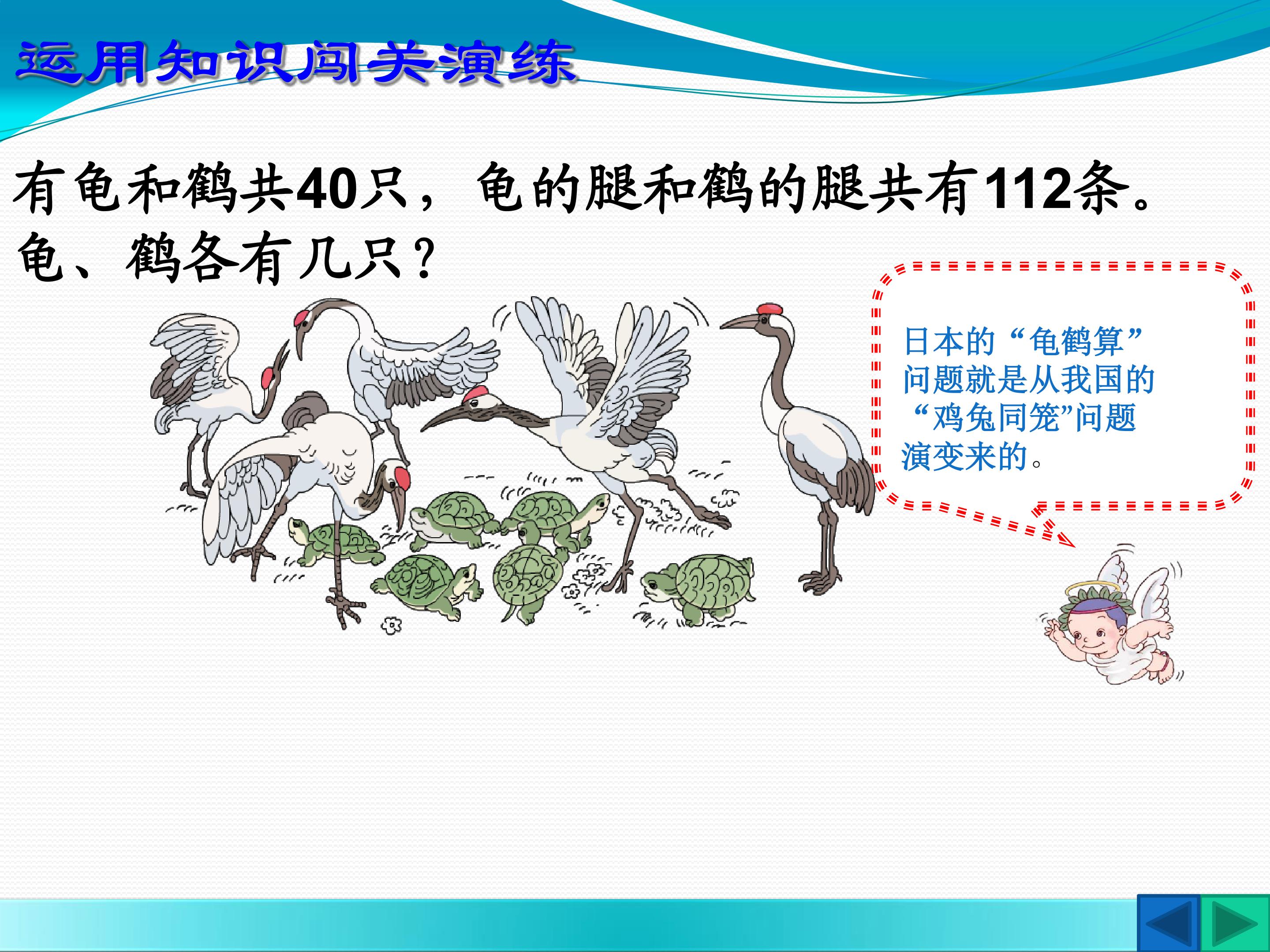 运用知识闯关演练

有龟和鹤共40只，龟的腿和鹤的腿共有112条。龟、鹤各有几只？

日本的“龟鹤算”问题就是从我国的“鸡兔同笼”问题演变来的。